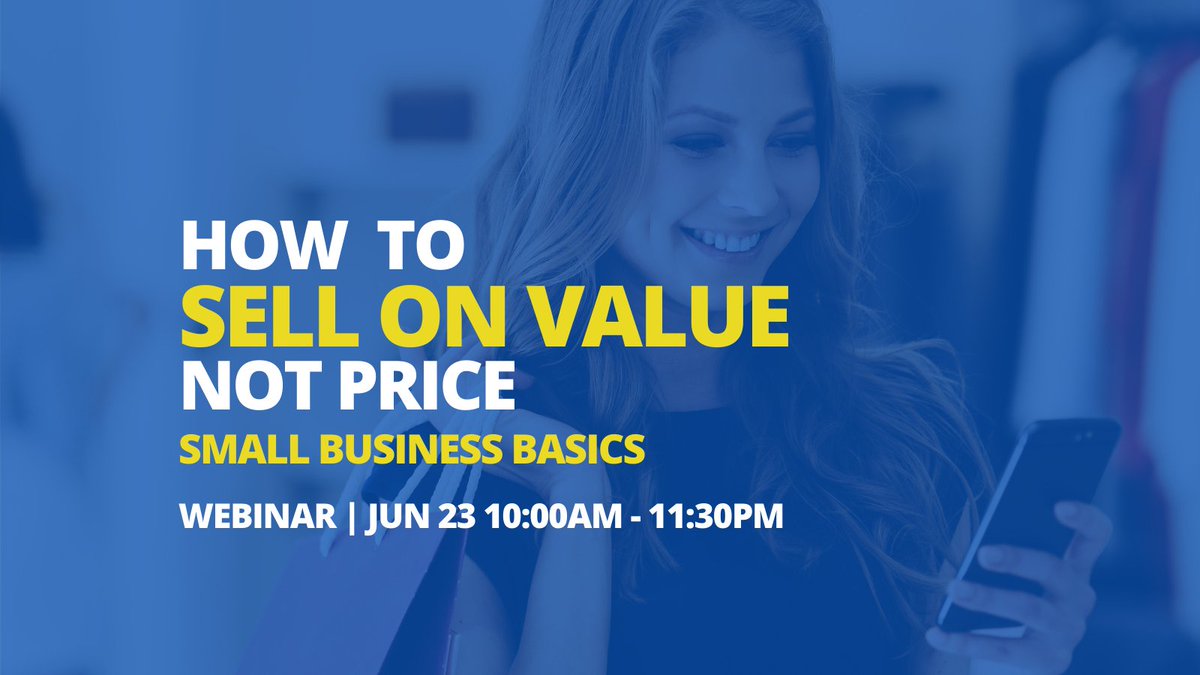 HOW TO
SELL ON VALUE
NOT PRICE
SMALL BUSINESS BASICS

WEBINAR | JUN 23 10:00AM - 11:30PM